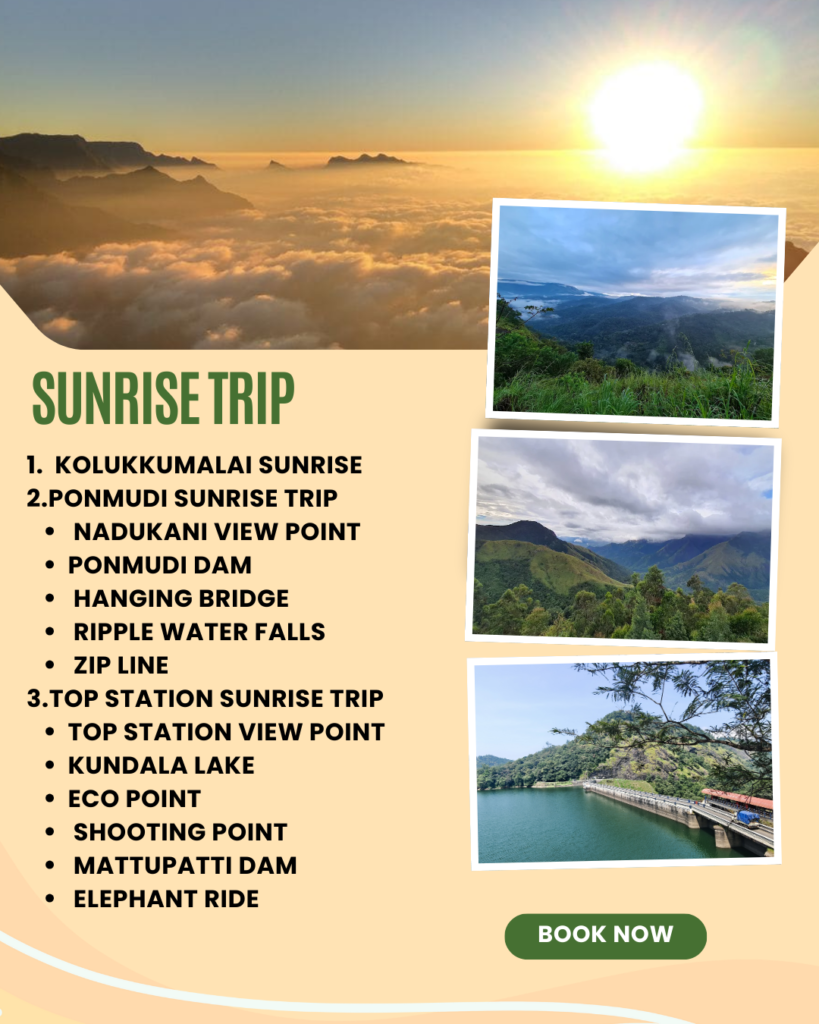 SUNRISE TRIP

1. KOLUKKUMALAI SUNRISE
2.PONMUDI SUNRISE TRIP
- NADUKANI VIEW POINT
- PONMUDI DAM
- HANGING BRIDGE
- RIPPLE WATER FALLS
- ZIP LINE
3.TOP STATION SUNRISE TRIP
- TOP STATION VIEW POINT
- KUNDALA LAKE
- ECO POINT
- SHOOTING POINT
- MATTUPATTI DAM
- ELEPHANT RIDE

BOOK NOW